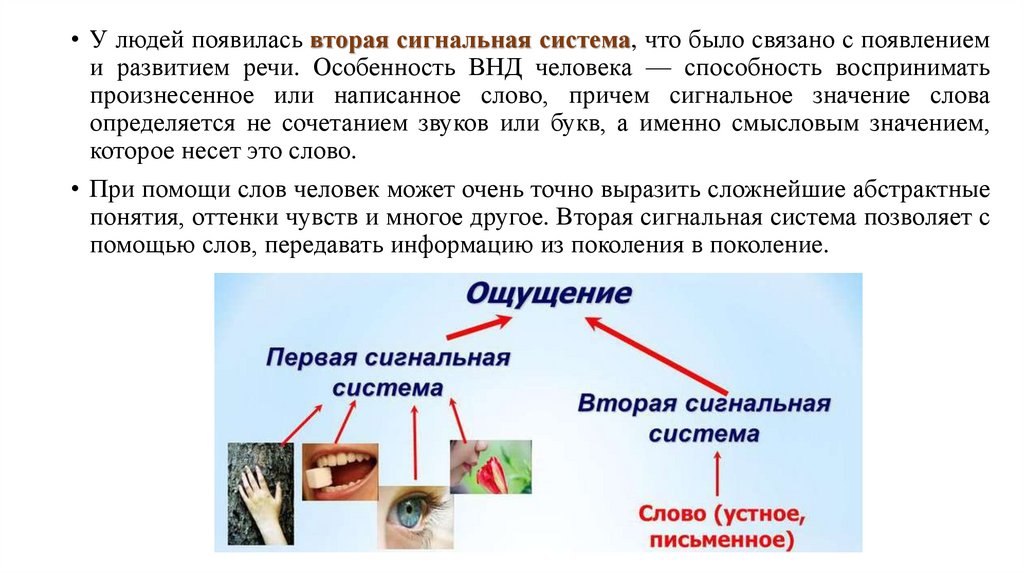 • У людей появилась вторая сигнальная система, что было связано с появлением и развитием речи. Особенность ВНД человека — способность воспринимать произнесенное или написанное слово, причем сигнальное значение слова определяется не сочетанием звуков или букв, а именно смысловым значением, которое несет это слово.

• При помощи слов человек может очень точно выразить сложнейшие абстрактные понятия, оттенки чувств и многое другое. Вторая сигнальная система позволяет с помощью слов, передавать информацию из поколения в поколение.

Ощущение

Первая сигнальная система

Вторая сигнальная система

Слово (устное, письменное)